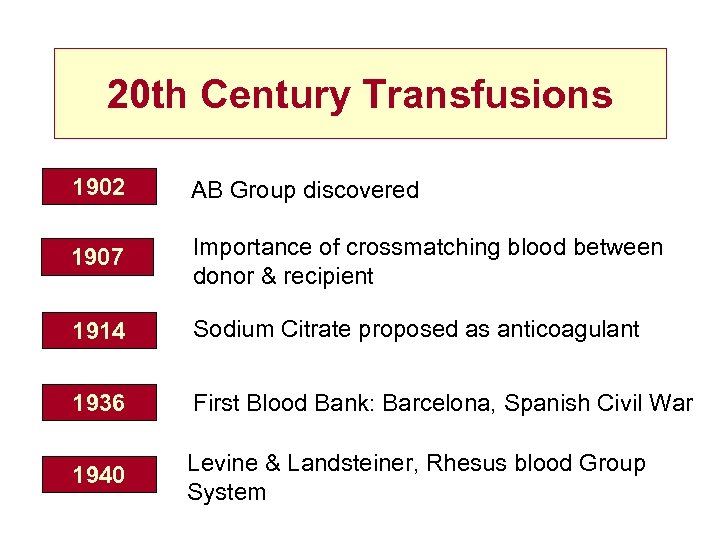 20th Century Transfusions

1902
AB Group discovered

1907
Importance of crossmatching blood between donor & recipient

1914
Sodium Citrate proposed as anticoagulant

1936
First Blood Bank: Barcelona, Spanish Civil War

1940
Levine & Landsteiner, Rhesus blood Group System